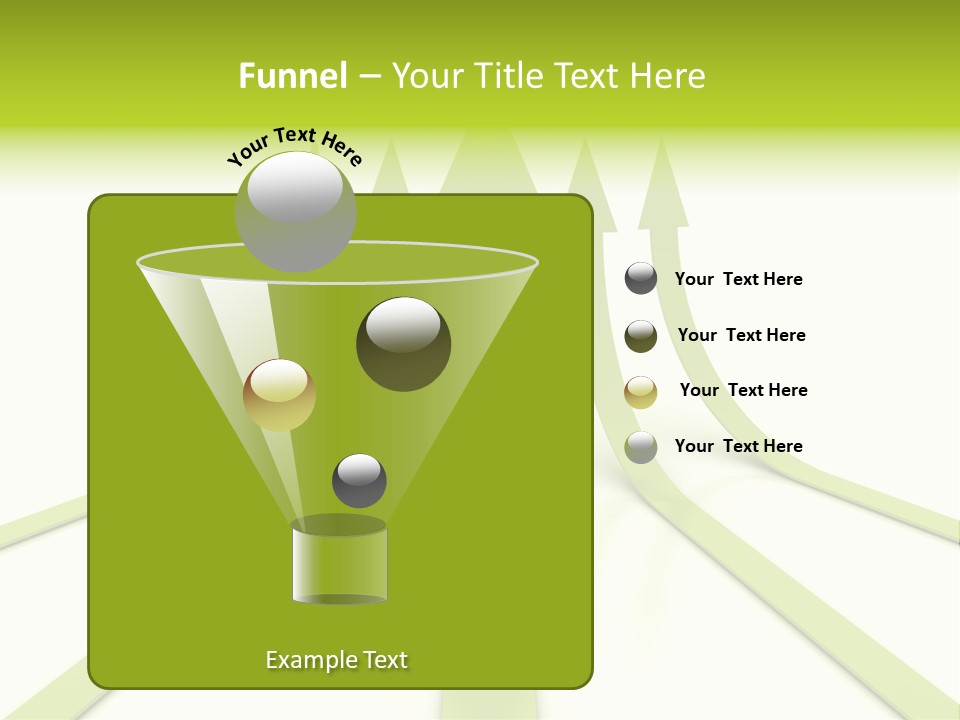 Funnel – Your Title Text Here

Your Text Here

Your  Text Here

Your  Text Here

Your  Text Here

Your  Text Here

Example Text